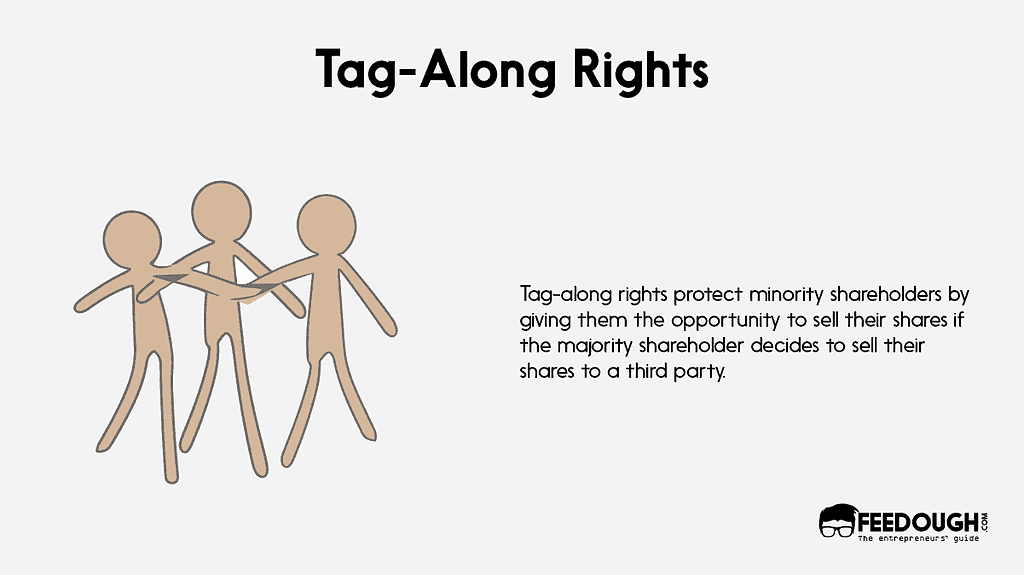 Tag-Along Rights

Tag-along rights protect minority shareholders by giving them the opportunity to sell their shares if the majority shareholder decides to sell their shares to a third party.

FEEDOUGH.COM
The entrepreneurs' guide